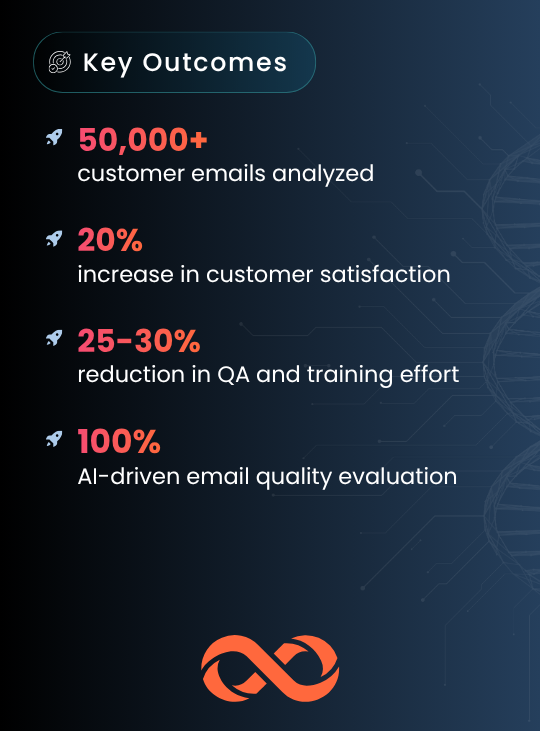 Key Outcomes

50,000+
customer emails analyzed

20%
increase in customer satisfaction

25-30%
reduction in QA and training effort

100%
AI-driven email quality evaluation